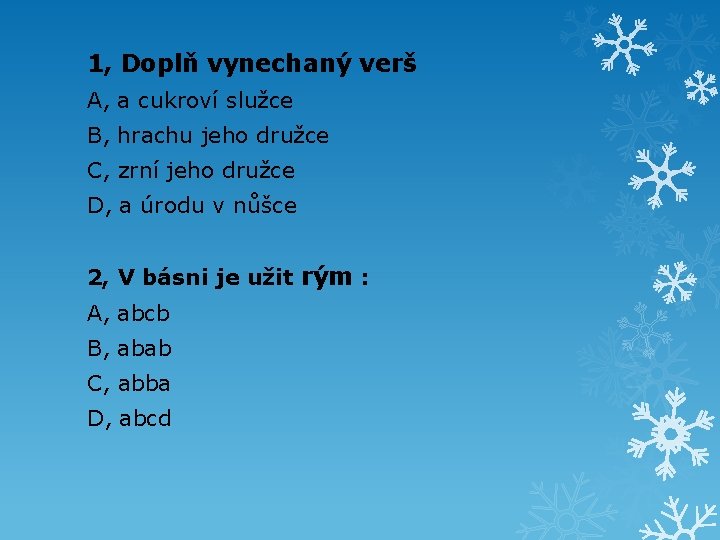 1, Doplň vynechaný verš

A, a cukroví služce

B, hrachu jeho družce

C, zrní jeho družce

D, a úrodu v nůšce

2, V básni je užit rým :

A, abcb

B, abab

C, abba

D, abcd